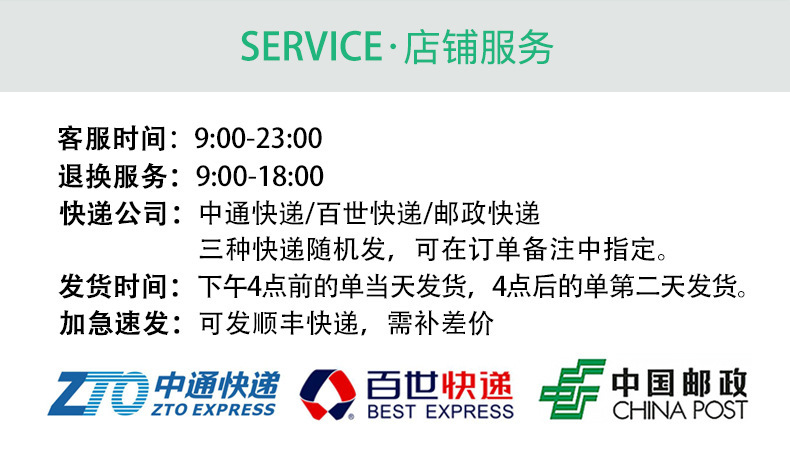 SERVICE·店铺服务

客服时间：9:00-23:00
退换服务：9:00-18:00
快递公司：中通快递/百世快递/邮政快递
三种快递随机发，可在订单备注中指定。
发货时间：下午4点前的单当天发货，4点后的单第二天发货。
加急速发：可发顺丰快递，需补差价

ZTO 中通快递 ZTO EXPRESS
百世快递 BEST EXPRESS
中国邮政 CHINA POST